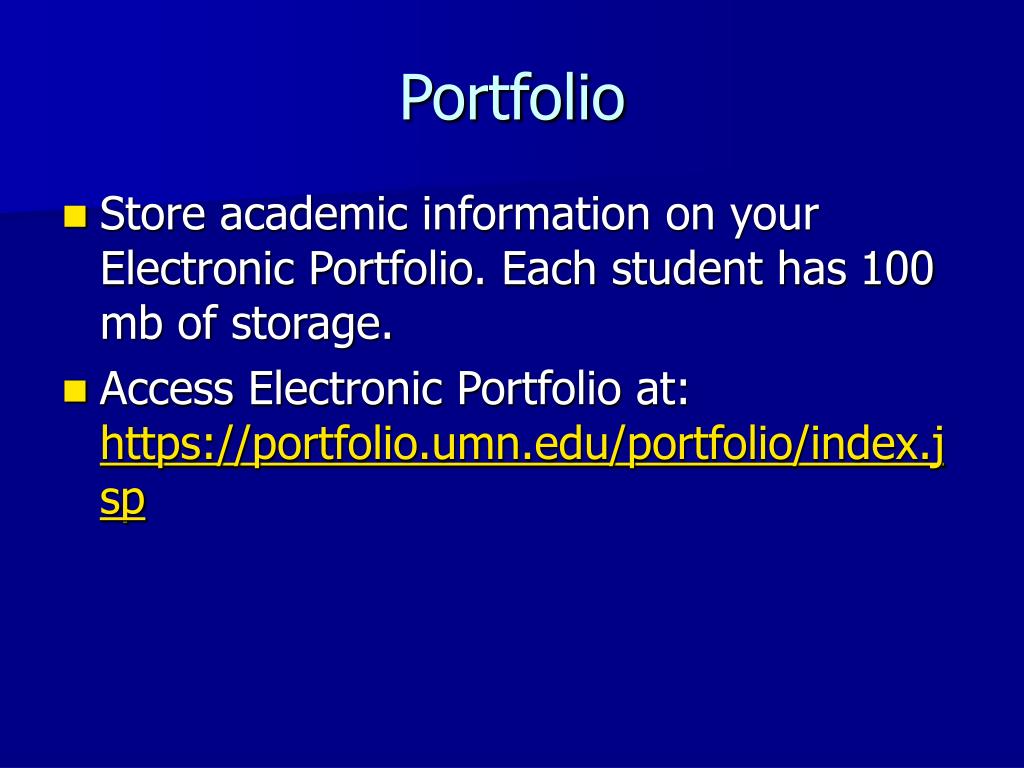 Portfolio

Store academic information on your Electronic Portfolio. Each student has 100 mb of storage.

Access Electronic Portfolio at: https://portfolio.umn.edu/portfolio/index.jsp